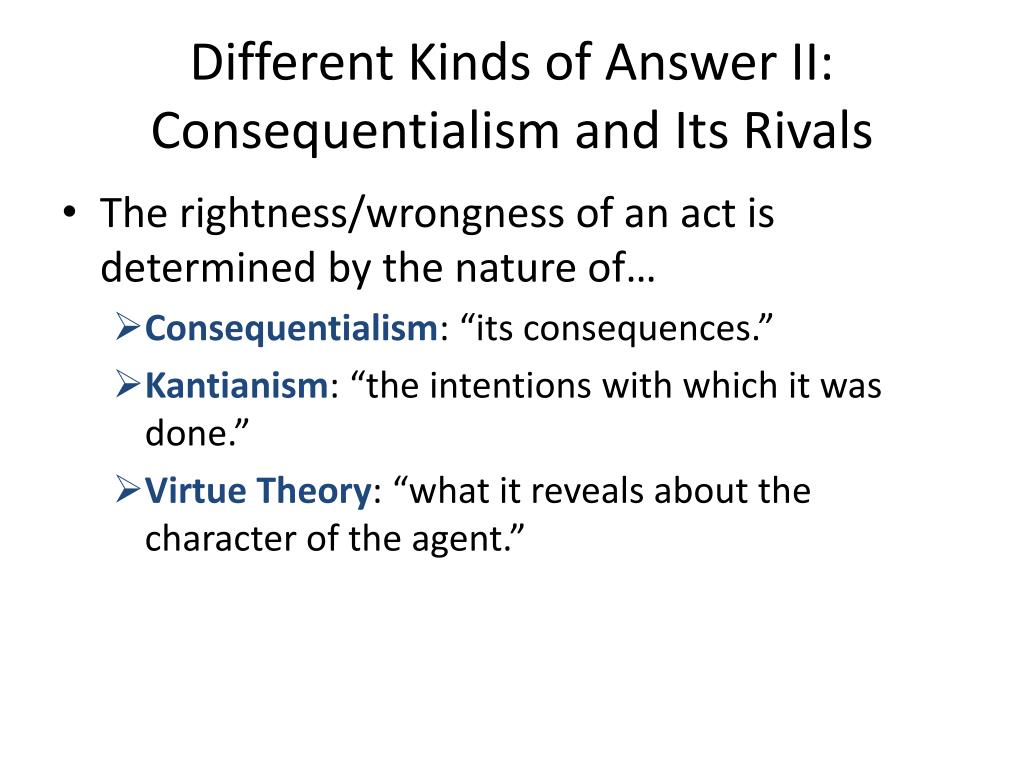 Different Kinds of Answer II: Consequentialism and Its Rivals

• The rightness/wrongness of an act is determined by the nature of…
➢ Consequentialism: “its consequences.”
➢ Kantianism: “the intentions with which it was done.”
➢ Virtue Theory: “what it reveals about the character of the agent.”